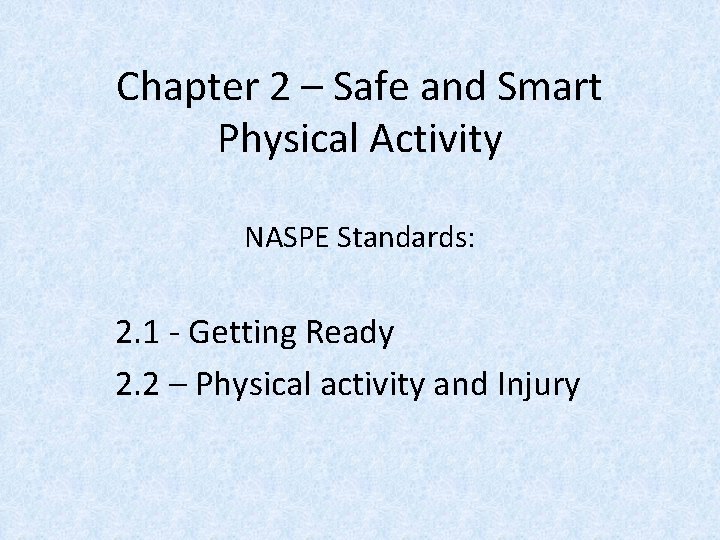 Chapter 2 – Safe and Smart Physical Activity

NASPE Standards:

2.1 - Getting Ready

2.2 – Physical activity and Injury